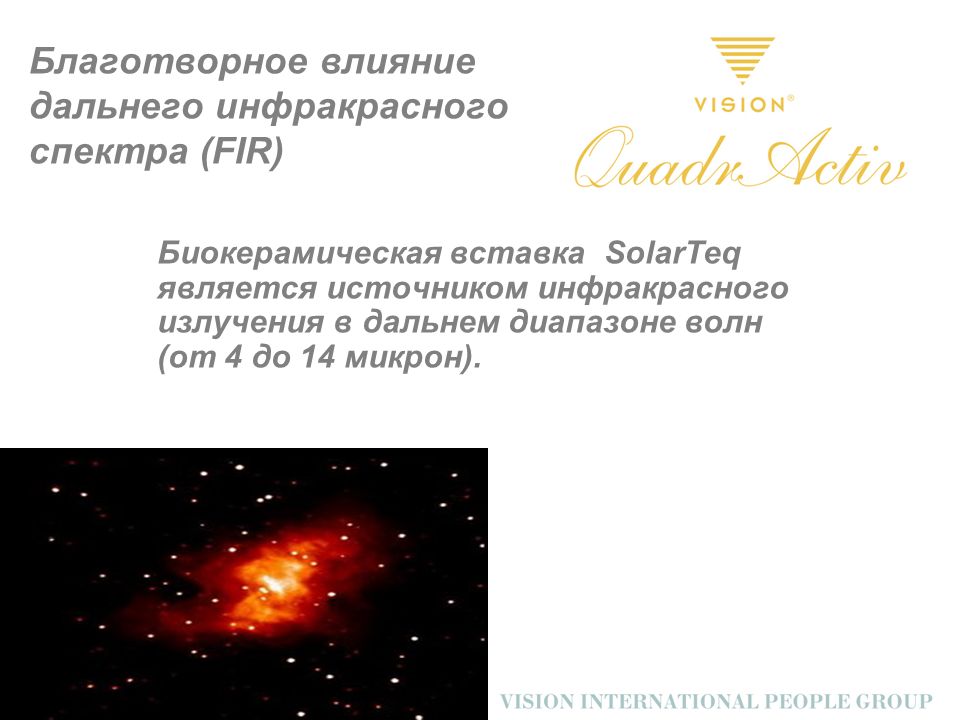 Благотворное влияние дальнего инфракрасного спектра (FIR)

VISION®

QuadrActiv

Биокерамическая вставка SolarTeq является источником инфракрасного излучения в дальнем диапазоне волн (от 4 до 14 микрон).

VISION INTERNATIONAL PEOPLE GROUP